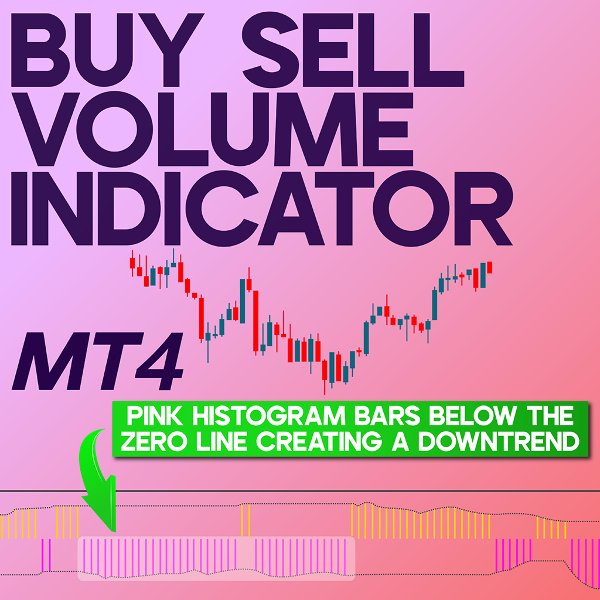 BUY SELL VOLUME INDICATOR

MT4

PINK HISTOGRAM BARS BELOW THE ZERO LINE CREATING A DOWNTREND